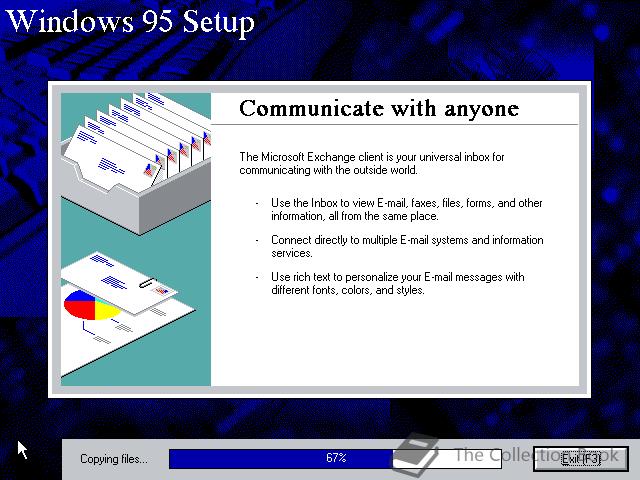 Windows 95 Setup

Communicate with anyone

The Microsoft Exchange client is your universal inbox for communicating with the outside world.

- Use the Inbox to view E-mail, faxes, files, forms, and other information, all from the same place.

- Connect directly to multiple E-mail systems and information services.

- Use rich text to personalize your E-mail messages with different fonts, colors, and styles.

Copying files...

67%

The Collection Book

Exit (F3)